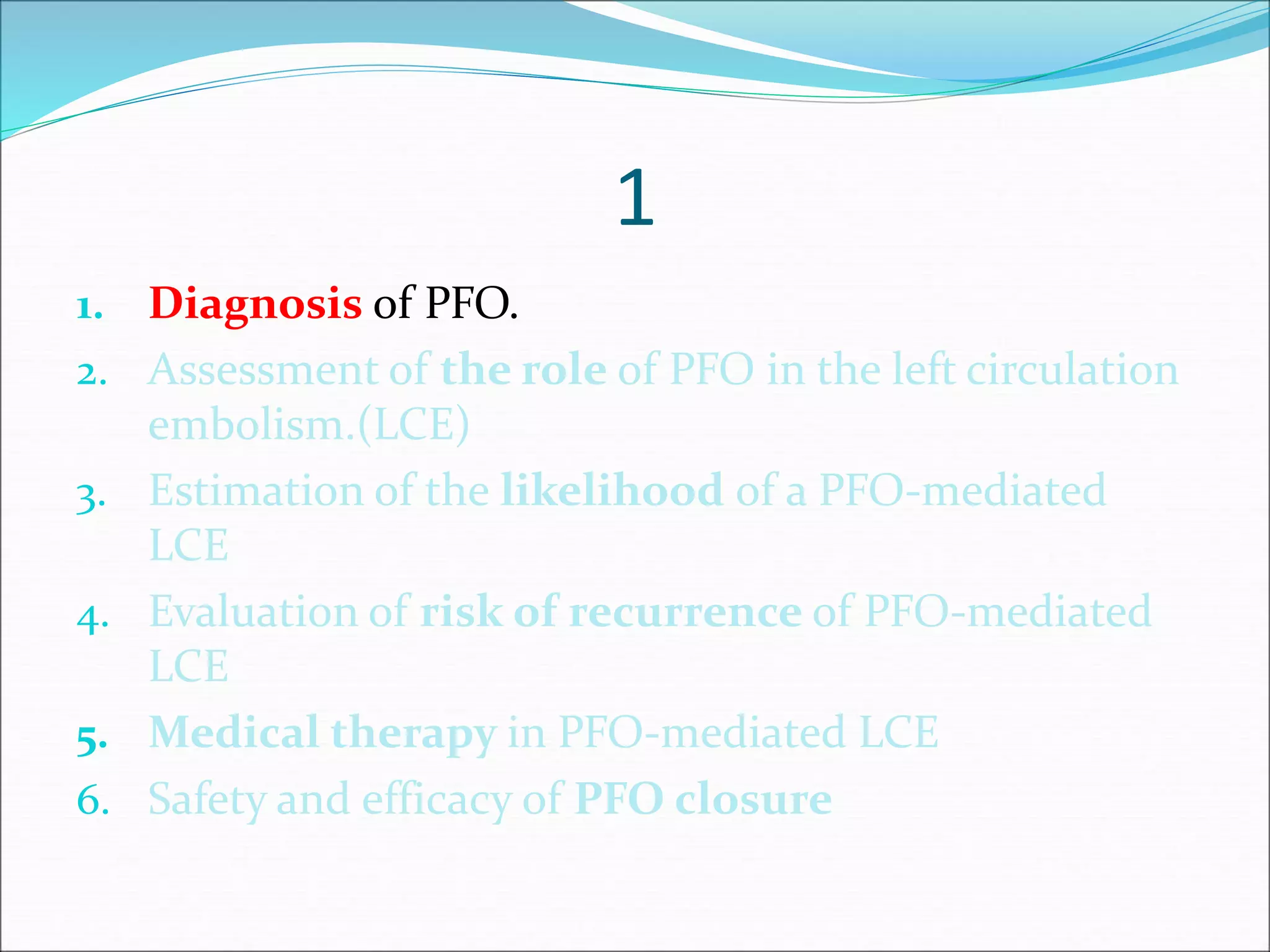 1

1. Diagnosis of PFO.
2. Assessment of the role of PFO in the left circulation embolism.(LCE)
3. Estimation of the likelihood of a PFO-mediated LCE
4. Evaluation of risk of recurrence of PFO-mediated LCE
5. Medical therapy in PFO-mediated LCE
6. Safety and efficacy of PFO closure